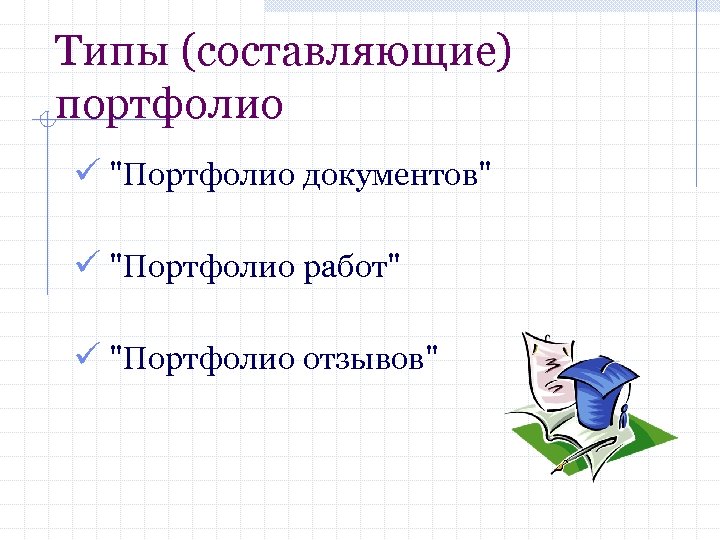 Типы (составляющие) портфолио

✓ "Портфолио документов"

✓ "Портфолио работ"

✓ "Портфолио отзывов"